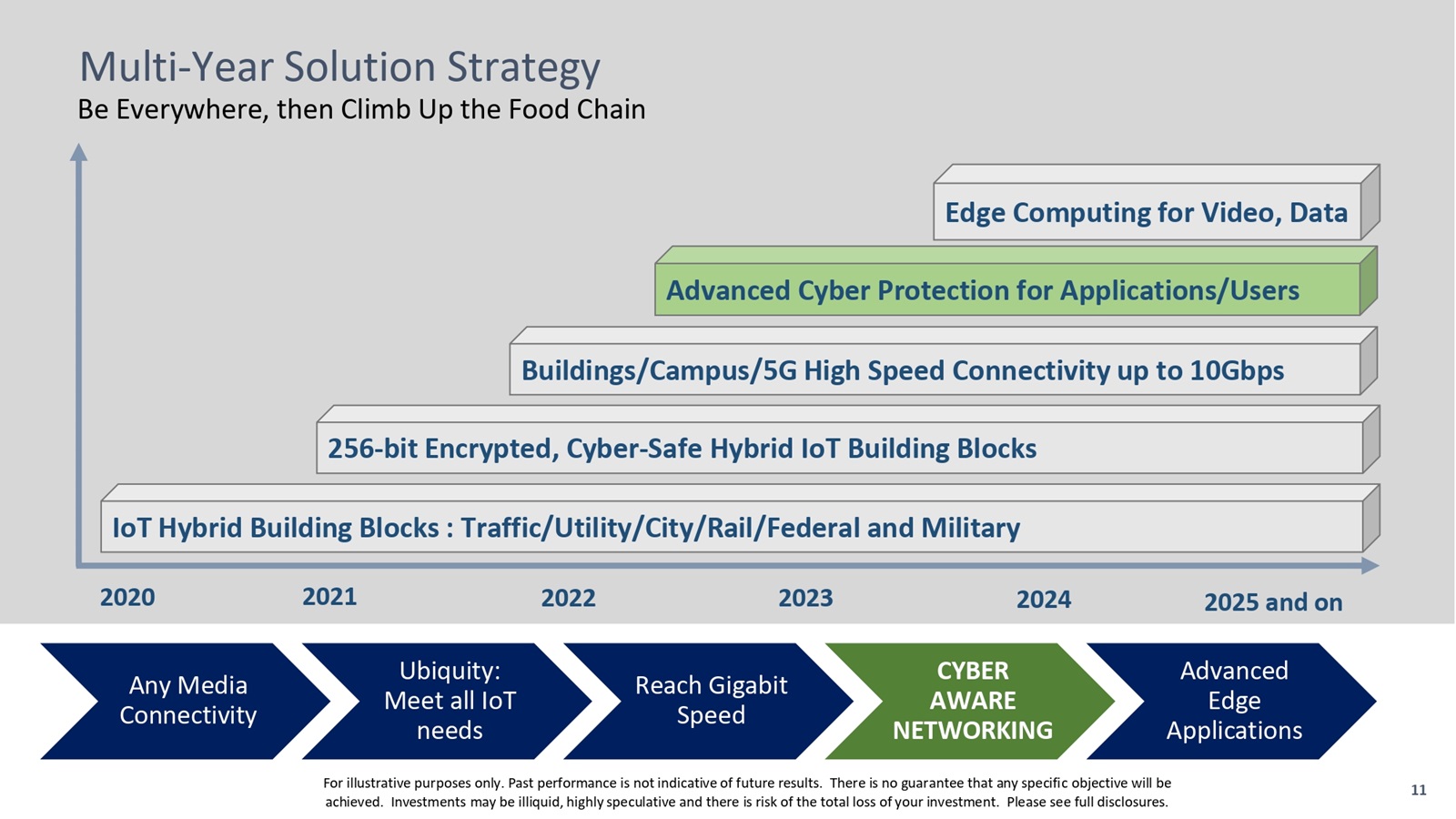 Multi-Year Solution Strategy
Be Everywhere, then Climb Up the Food Chain

Edge Computing for Video, Data

Advanced Cyber Protection for Applications/Users

Buildings/Campus/5G High Speed Connectivity up to 10Gbps

256-bit Encrypted, Cyber-Safe Hybrid IoT Building Blocks

IoT Hybrid Building Blocks : Traffic/Utility/City/Rail/Federal and Military

2020 2021 2022 2023 2024 2025 and on

Any Media Connectivity

Ubiquity: Meet all IoT needs

Reach Gigabit Speed

CYBER AWARE NETWORKING

Advanced Edge Applications

For illustrative purposes only. Past performance is not indicative of future results. There is no guarantee that any specific objective will be achieved. Investments may be illiquid, highly speculative and there is risk of the total loss of your investment. Please see full disclosures.

11